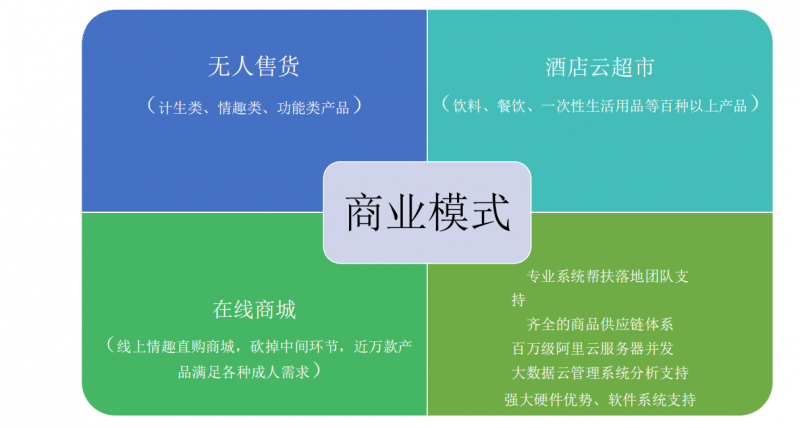 无人售货

（计生类、情趣类、功能类产品）

酒店云超市

（饮料、餐饮、一次性生活用品等百种以上产品）

商业模式

在线商城

（线上情趣直购商城，砍掉中间环节，近万款产品满足各种成人需求）

专业系统帮扶落地团队支持

齐全的商品供应链体系

百万级阿里云服务器并发

大数据云管理系统分析支持

强大硬件优势、软件系统支持